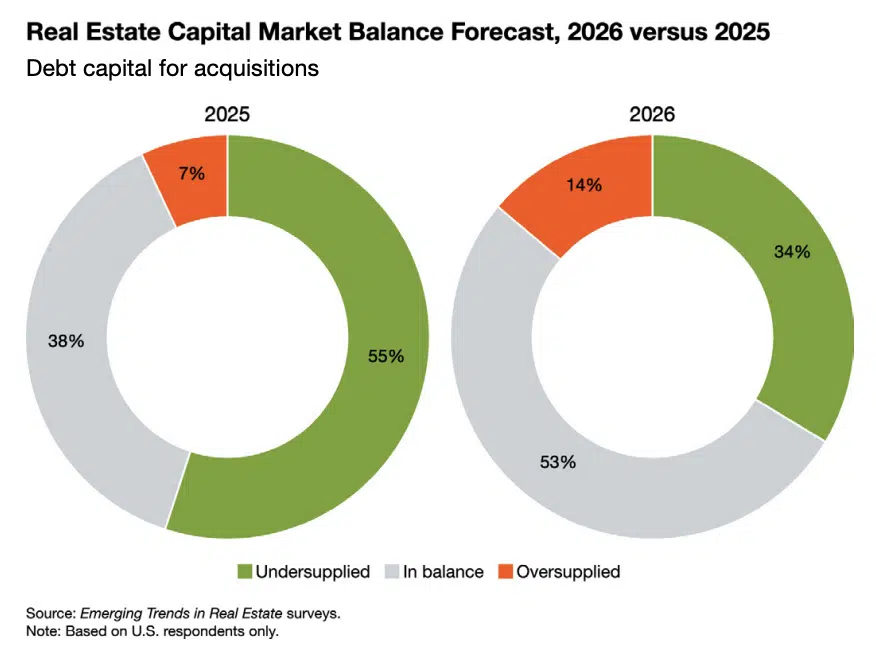 Real Estate Capital Market Balance Forecast, 2026 versus 2025
Debt capital for acquisitions

2025

7%

38%

55%

2026

14%

34%

53%

Undersupplied In balance Oversupplied

Source: Emerging Trends in Real Estate surveys.
Note: Based on U.S. respondents only.